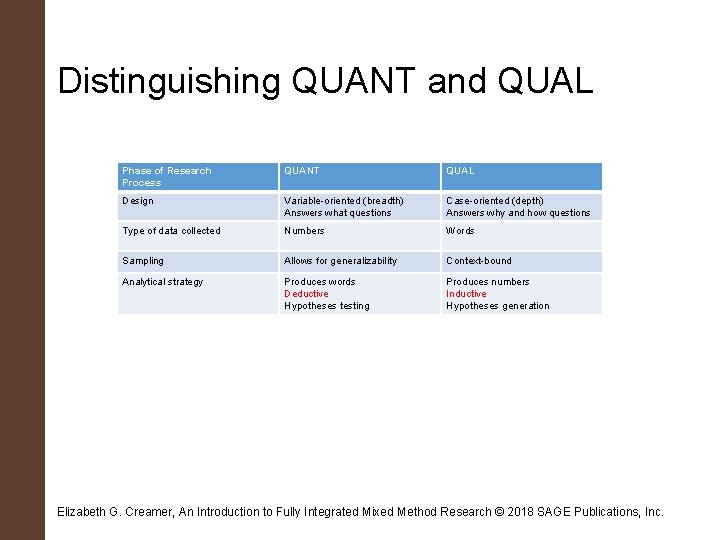 Distinguishing QUANT and QUAL

| Phase of Research Process | QUANT | QUAL |
|---|---|---|
| Design | Variable-oriented (breadth) Answers what questions | Case-oriented (depth) Answers why and how questions |
| Type of data collected | Numbers | Words |
| Sampling | Allows for generalizability | Context-bound |
| Analytical strategy | Produces words Deductive Hypotheses testing | Produces numbers Inductive Hypotheses generation |

Elizabeth G. Creamer, An Introduction to Fully Integrated Mixed Method Research © 2018 SAGE Publications, Inc.